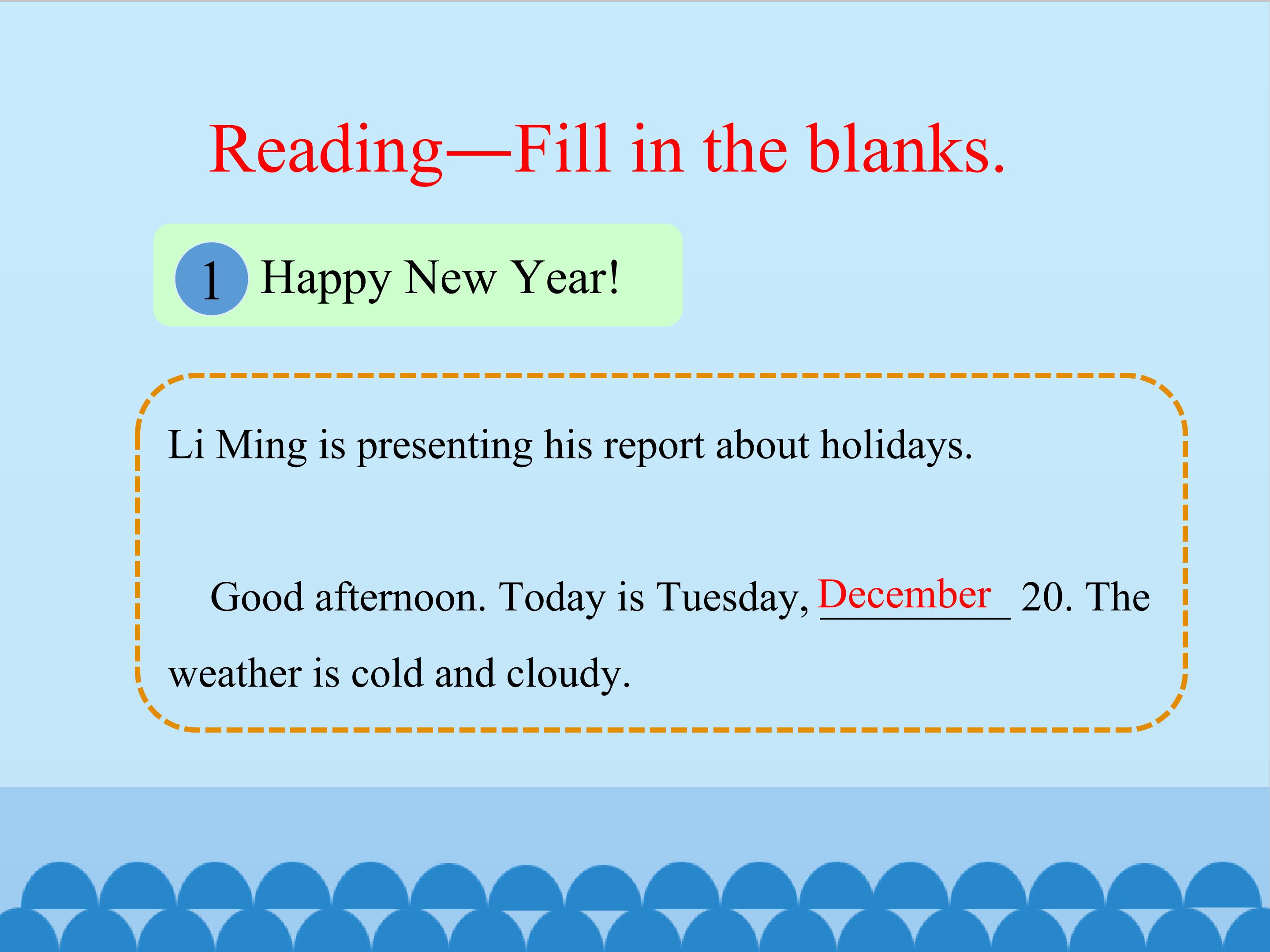 Reading—Fill in the blanks.

1 Happy New Year!

Li Ming is presenting his report about holidays.

Good afternoon. Today is Tuesday, December 20. The weather is cold and cloudy.